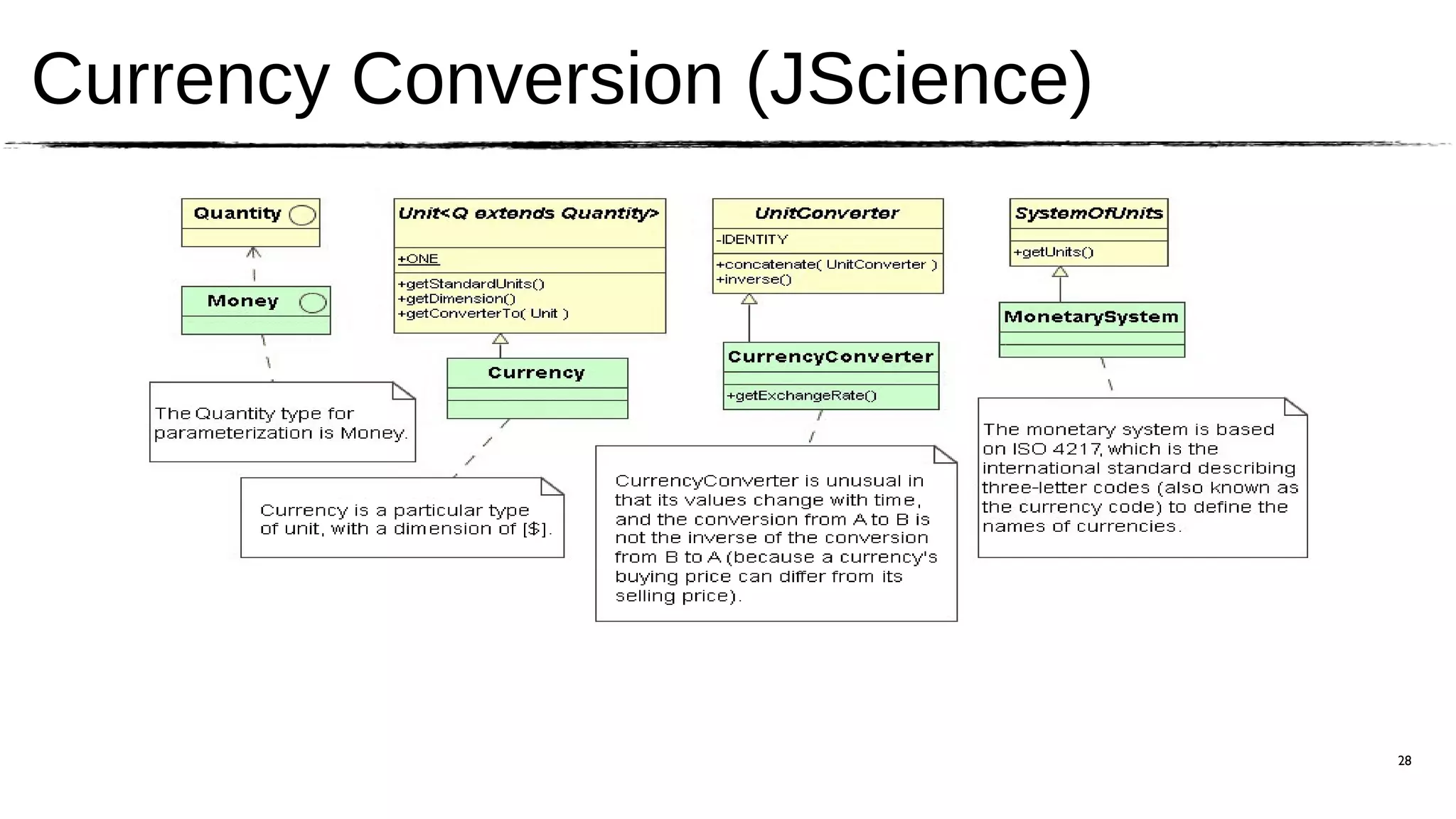 Currency Conversion (JScience)

Quantity

Money

The Quantity type for parameterization is Money.

Unit<Q extends Quantity>

+ONE

+getStandardUnits()
+getDimension()
+getConverterTo( Unit )

Currency

Currency is a particular type of unit, with a dimension of [$].

UnitConverter

-IDENTITY

+concatenate( UnitConverter )
+inverse()

CurrencyConverter

+getExchangeRate()

CurrencyConverter is unusual in that its values change with time, and the conversion from A to B is not the inverse of the conversion from B to A (because a currency's buying price can differ from its selling price).

SystemOfUnits

+getUnits()

MonetarySystem

The monetary system is based on ISO 4217, which is the international standard describing three-letter codes (also known as the currency code) to define the names of currencies.

28